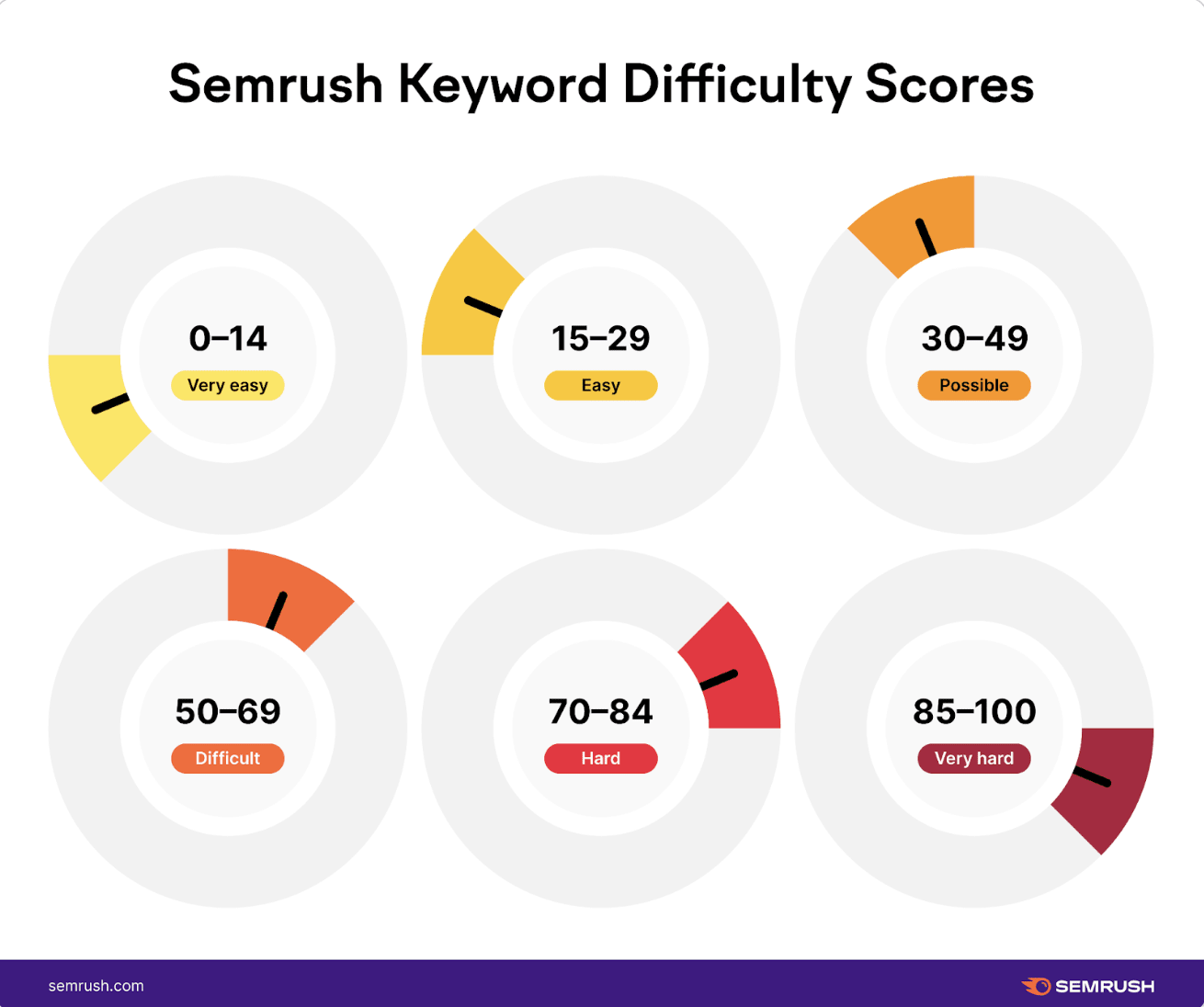 Semrush Keyword Difficulty Scores

0–14
Very easy

15–29
Easy

30–49
Possible

50–69
Difficult

70–84
Hard

85–100
Very hard

semrush.com

SEMRUSH